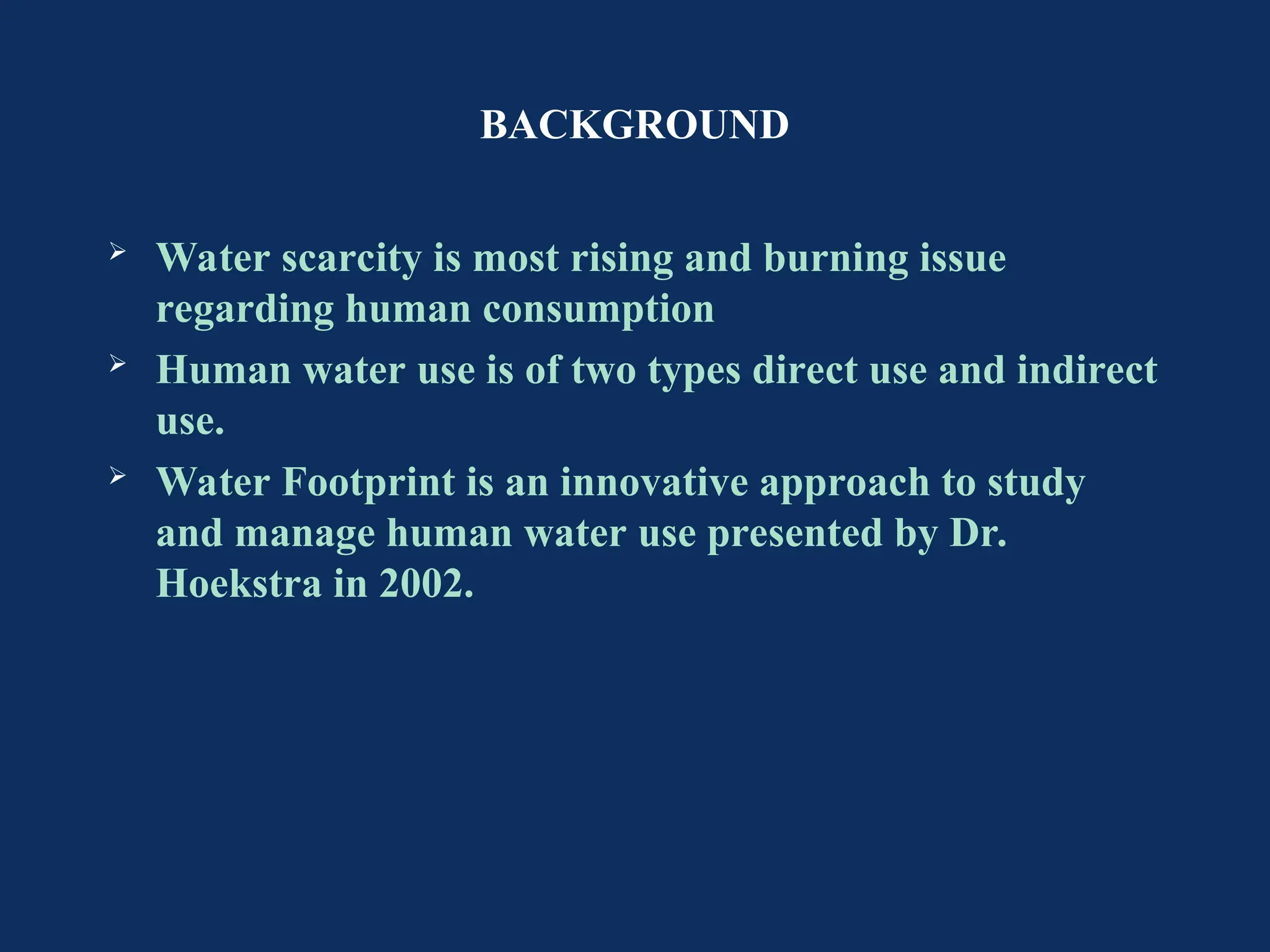 BACKGROUND

➢ Water scarcity is most rising and burning issue regarding human consumption

➢ Human water use is of two types direct use and indirect use.

➢ Water Footprint is an innovative approach to study and manage human water use presented by Dr. Hoekstra in 2002.